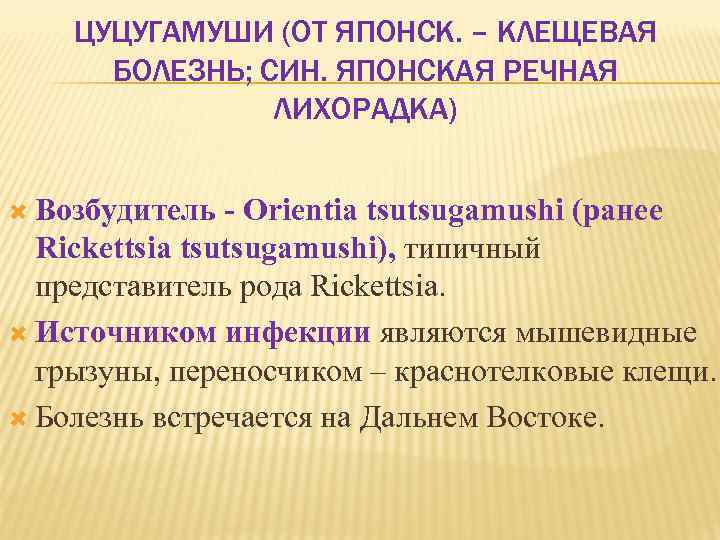 ЦУЦУГАМУШИ (ОТ ЯПОНСК. – КЛЕЩЕВАЯ БОЛЕЗНЬ; СИН. ЯПОНСКАЯ РЕЧНАЯ ЛИХОРАДКА)

Возбудитель - Orientia tsutsugamushi (ранее Rickettsia tsutsugamushi), типичный представитель рода Rickettsia.

Источником инфекции являются мышевидные грызуны, переносчиком – краснотелковые клещи.

Болезнь встречается на Дальнем Востоке.